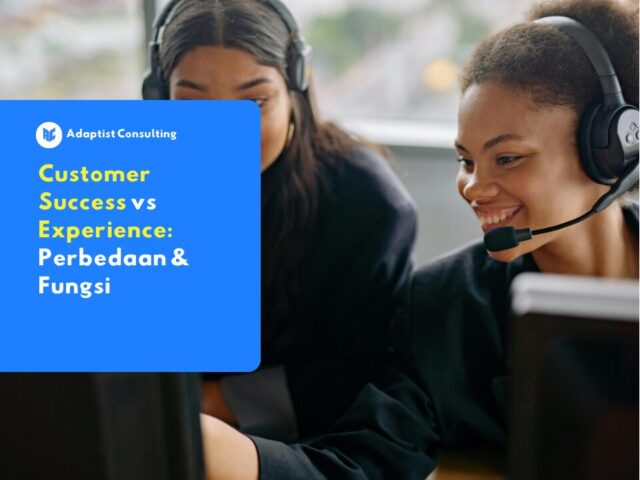 Adaptist Consulting

Customer Success vs Experience: Perbedaan & Fungsi